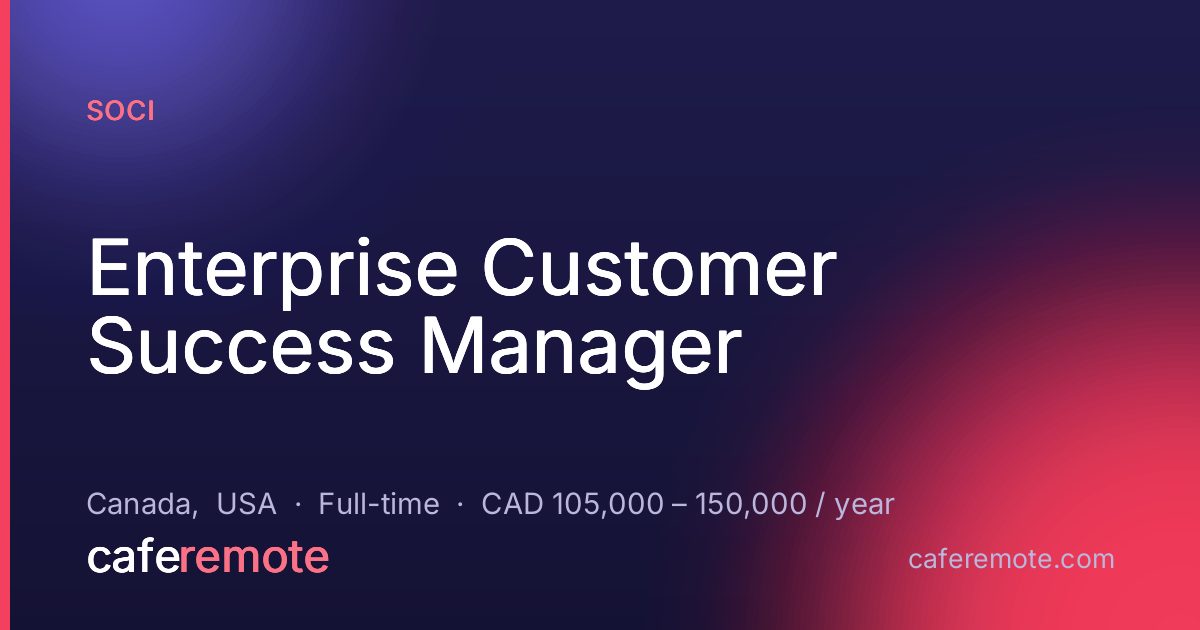 SOCI

Enterprise Customer Success Manager

Canada, USA · Full-time · CAD 105,000 – 150,000 / year

caferemote

caferemote.com